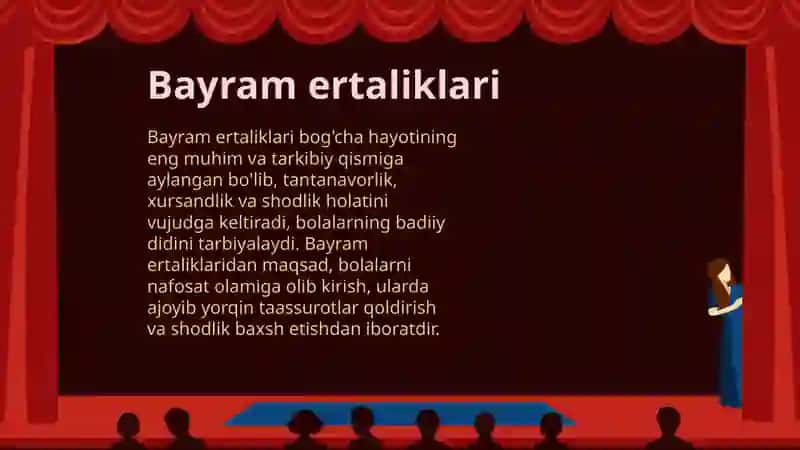 Bayram ertaliklari

Bayram ertaliklari bog'cha hayotining eng muhim va tarkibiy qismiga aylangan bo'lib, tantanavorlik, xursandlik va shodlik holatini vujudga keltiradi, bolalarning badiiy didini tarbiyalaydi. Bayram ertaliklaridan maqsad, bolalarni nafosat olamiga olib kirish, ularda ajoyib yorqin taassurotlar qoldirish va shodlik baxsh etishdan iboratdir.